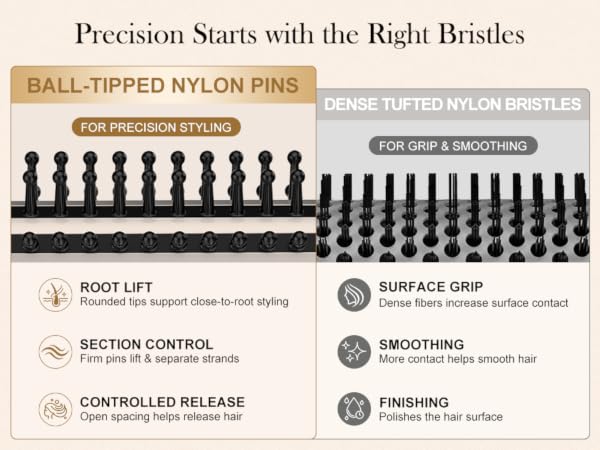 Precision Starts with the Right Bristles

BALL-TIPPED NYLON PINS

FOR PRECISION STYLING

ROOT LIFT
Rounded tips support close-to-root styling

SECTION CONTROL
Firm pins lift & separate strands

CONTROLLED RELEASE
Open spacing helps release hair

DENSE TUFTED NYLON BRISTLES

FOR GRIP & SMOOTHING

SURFACE GRIP
Dense fibers increase surface contact

SMOOTHING
More contact helps smooth hair

FINISHING
Polishes the hair surface